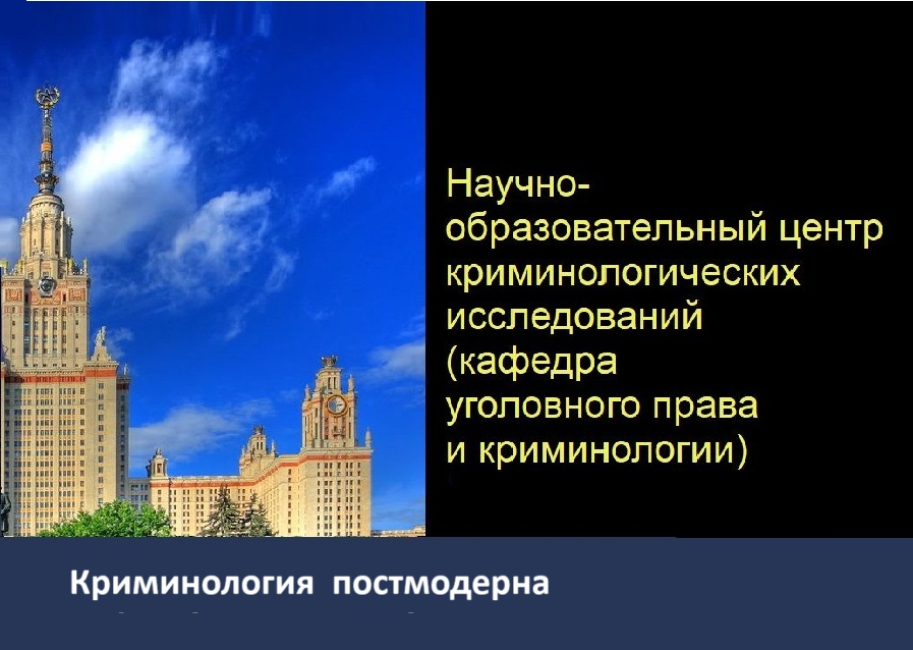 Научно-образовательный центр криминологических исследований (кафедра уголовного права и криминологии)

Криминология постмодерна